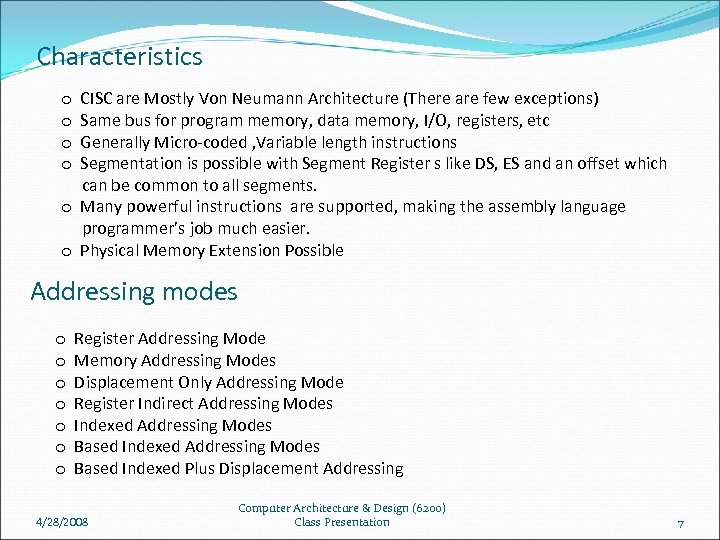 Characteristics

o CISC are Mostly Von Neumann Architecture (There are few exceptions)
o Same bus for program memory, data memory, I/O, registers, etc
o Generally Micro-coded ,Variable length instructions
o Segmentation is possible with Segment Register s like DS, ES and an offset which can be common to all segments.
o Many powerful instructions are supported, making the assembly language programmer's job much easier.
o Physical Memory Extension Possible

Addressing modes

o Register Addressing Mode
o Memory Addressing Modes
o Displacement Only Addressing Mode
o Register Indirect Addressing Modes
o Indexed Addressing Modes
o Based Indexed Addressing Modes
o Based Indexed Plus Displacement Addressing

4/28/2008

Computer Architecture & Design (6200)
Class Presentation

7